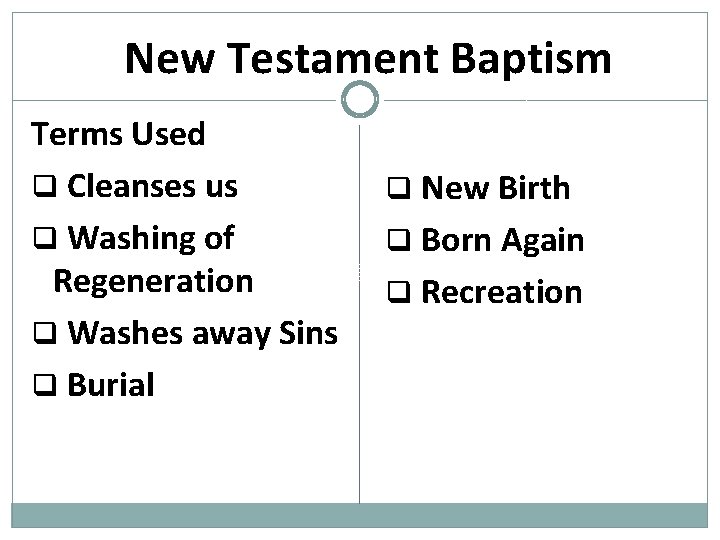 New Testament Baptism

Terms Used

❑ Cleanses us

❑ Washing of Regeneration

❑ Washes away Sins

❑ Burial

❑ New Birth

❑ Born Again

❑ Recreation